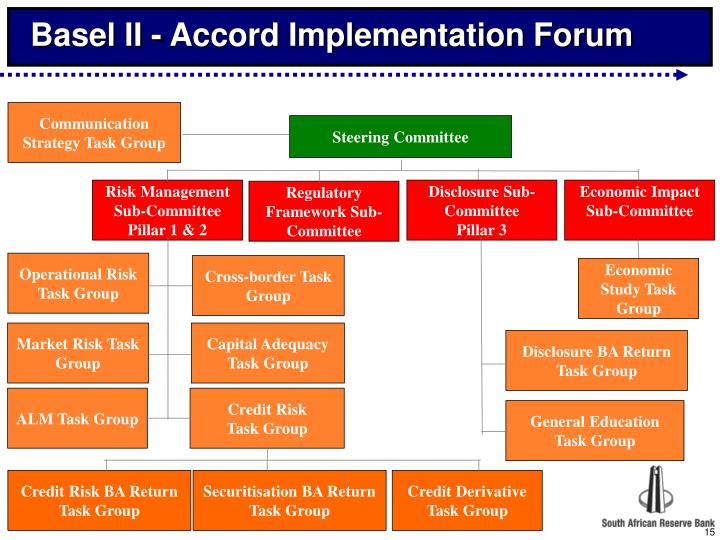 Basel II - Accord Implementation Forum

Communication Strategy Task Group

Steering Committee

Risk Management Sub-Committee Pillar 1 & 2

Regulatory Framework Sub-Committee

Disclosure Sub-Committee Pillar 3

Economic Impact Sub-Committee

Operational Risk Task Group

Cross-border Task Group

Economic Study Task Group

Market Risk Task Group

Capital Adequacy Task Group

Disclosure BA Return Task Group

ALM Task Group

Credit Risk Task Group

General Education Task Group

Credit Risk BA Return Task Group

Securitisation BA Return Task Group

Credit Derivative Task Group

South African Reserve Bank

15